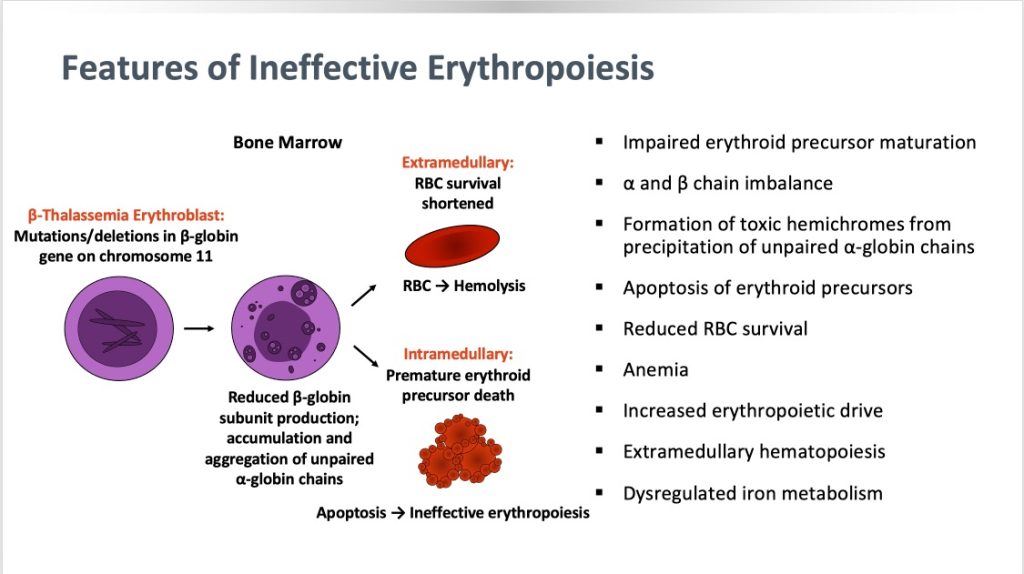 Features of Ineffective Erythropoiesis

Bone Marrow

β-Thalassemia Erythroblast:
Mutations/deletions in β-globin gene on chromosome 11

Reduced β-globin subunit production; accumulation and aggregation of unpaired α-globin chains

Extramedullary:
RBC survival shortened

RBC → Hemolysis

Intramedullary:
Premature erythroid precursor death

Apoptosis → Ineffective erythropoiesis

▪ Impaired erythroid precursor maturation
▪ α and β chain imbalance
▪ Formation of toxic hemichromes from precipitation of unpaired α-globin chains
▪ Apoptosis of erythroid precursors
▪ Reduced RBC survival
▪ Anemia
▪ Increased erythropoietic drive
▪ Extramedullary hematopoiesis
▪ Dysregulated iron metabolism